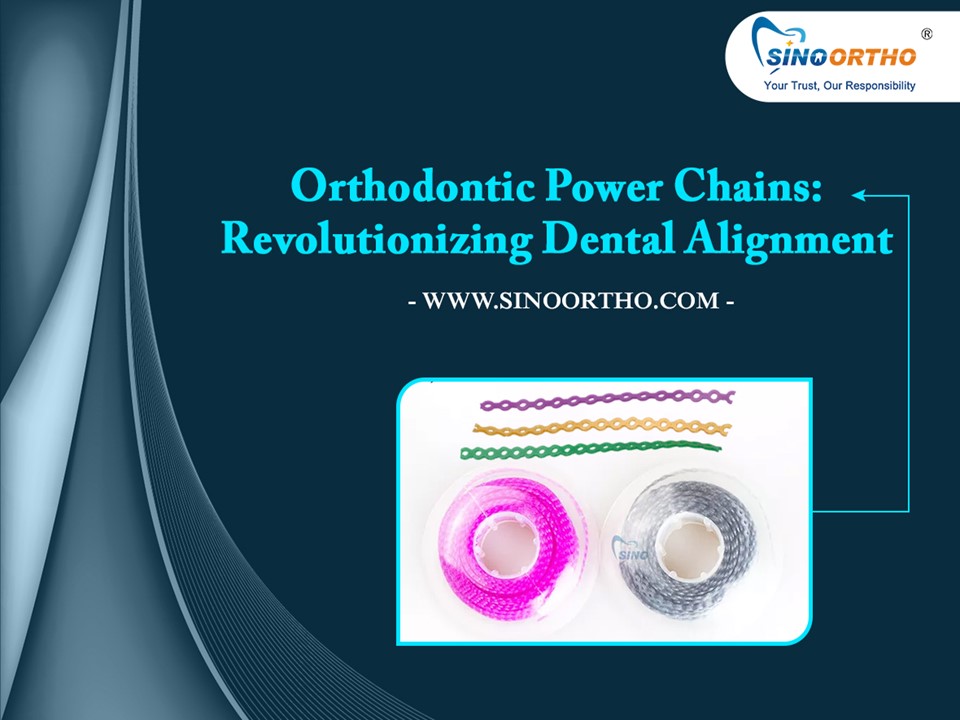 SINOORTHO ®
Your Trust, Our Responsibility

Orthodontic Power Chains: Revolutionizing Dental Alignment

- WWW.SINOORTHO.COM -

SINO